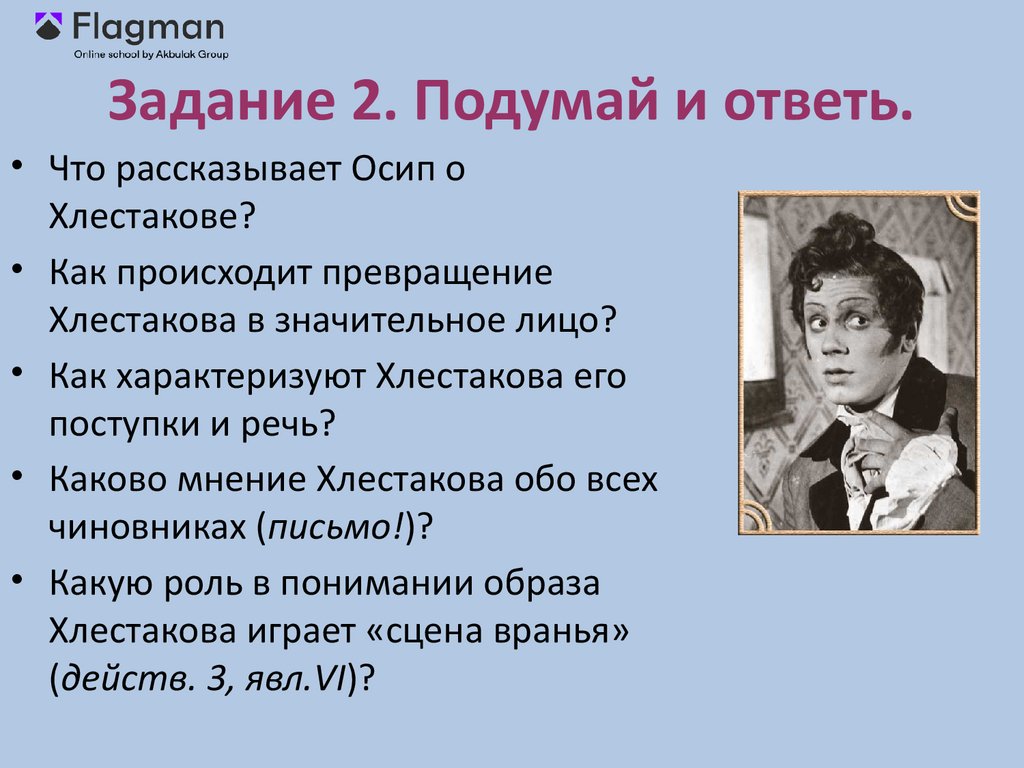 Flagman
Online school by Akbulak Group

Задание 2. Подумай и ответь.

• Что рассказывает Осип о Хлестакове?
• Как происходит превращение Хлестакова в значительное лицо?
• Как характеризуют Хлестакова его поступки и речь?
• Каково мнение Хлестакова обо всех чиновниках (письмо!)?
• Какую роль в понимании образа Хлестакова играет «сцена вранья» (действ. 3, явл.VI)?